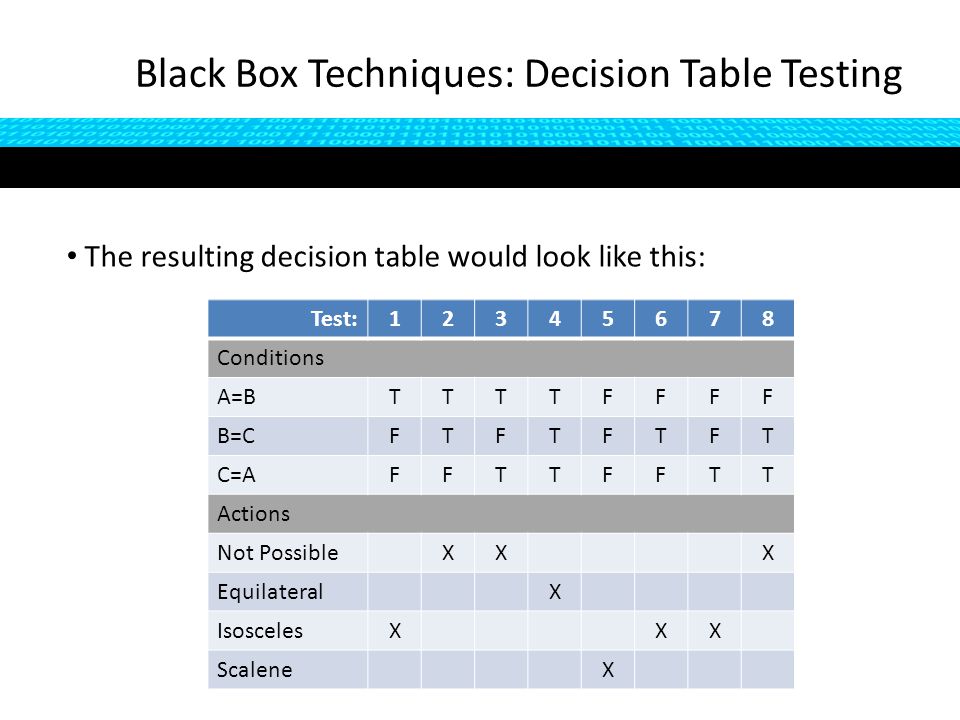 Black Box Techniques: Decision Table Testing

• The resulting decision table would look like this:

| Test: | 1 | 2 | 3 | 4 | 5 | 6 | 7 | 8 |
|---|---|---|---|---|---|---|---|---|
| Conditions | | | | | | | | |
| A=B | T | T | T | T | F | F | F | F |
| B=C | F | T | F | T | F | T | F | T |
| C=A | F | F | T | T | F | F | T | T |
| Actions | | | | | | | | |
| Not Possible | | X | X | | | | | X |
| Equilateral | | | | X | | | | |
| Isosceles | X | | | | | X | X | |
| Scalene | | | | | X | | | |